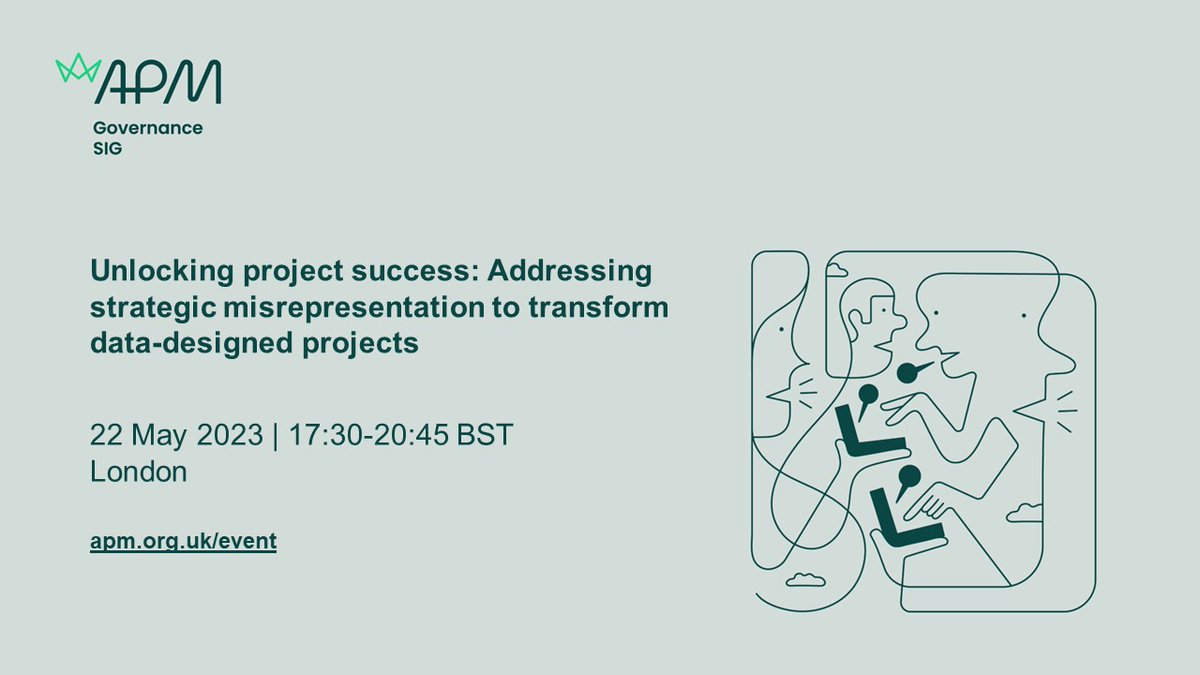 APM
Governance SIG

Unlocking project success: Addressing strategic misrepresentation to transform data-designed projects

22 May 2023 | 17:30-20:45 BST
London

apm.org.uk/event